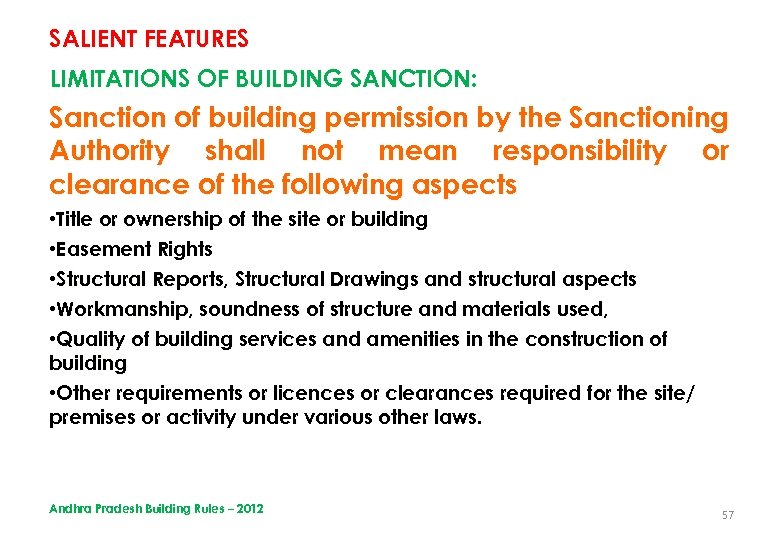 SALIENT FEATURES

LIMITATIONS OF BUILDING SANCTION:

Sanction of building permission by the Sanctioning Authority shall not mean responsibility or clearance of the following aspects

•Title or ownership of the site or building

•Easement Rights

•Structural Reports, Structural Drawings and structural aspects

•Workmanship, soundness of structure and materials used,

•Quality of building services and amenities in the construction of building

•Other requirements or licences or clearances required for the site/ premises or activity under various other laws.

Andhra Pradesh Building Rules – 2012

57